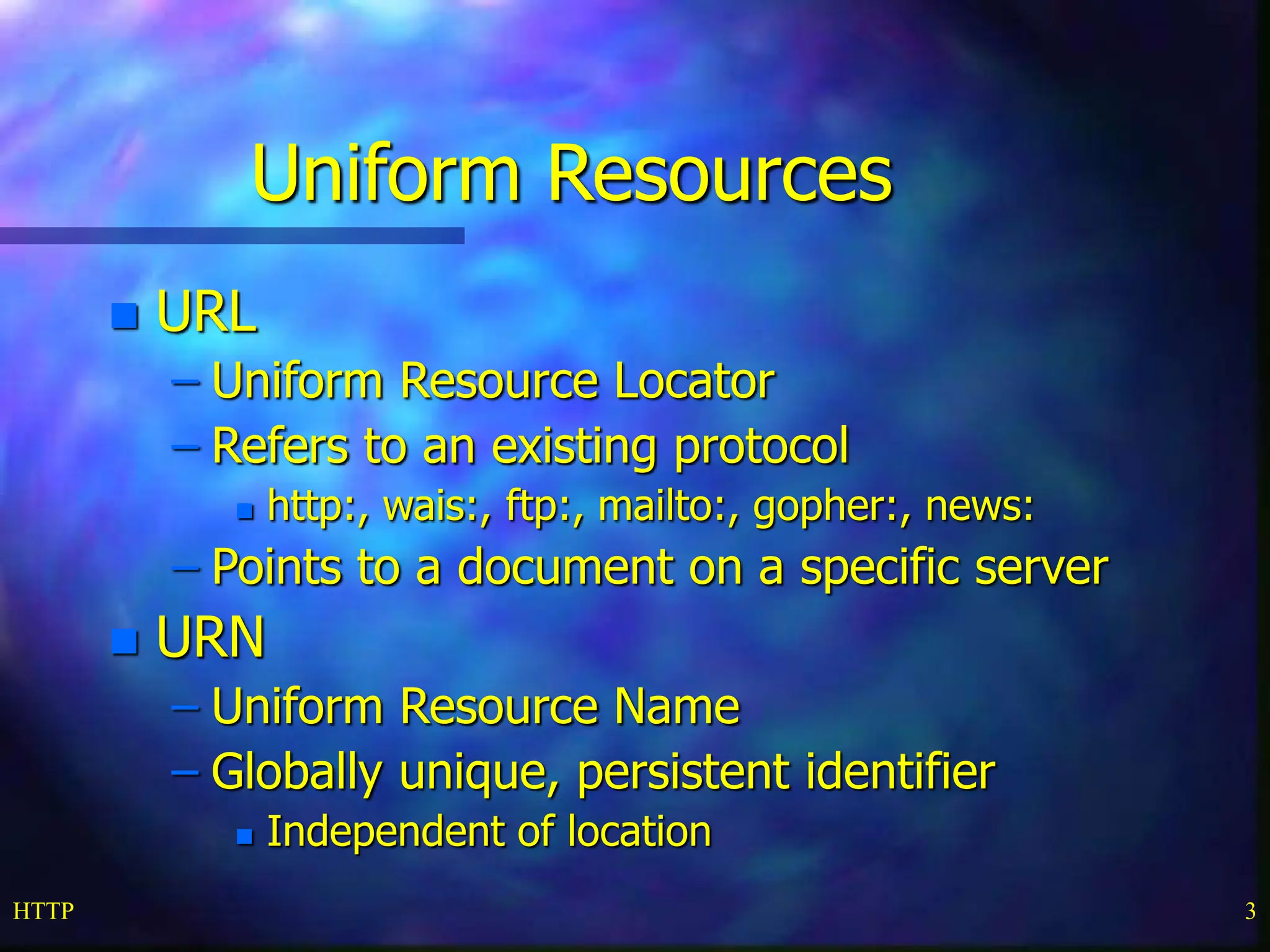 Uniform Resources

URL
– Uniform Resource Locator
– Refers to an existing protocol
  http:, wais:, ftp:, mailto:, gopher:, news:
– Points to a document on a specific server

URN
– Uniform Resource Name
– Globally unique, persistent identifier
  Independent of location

HTTP

3